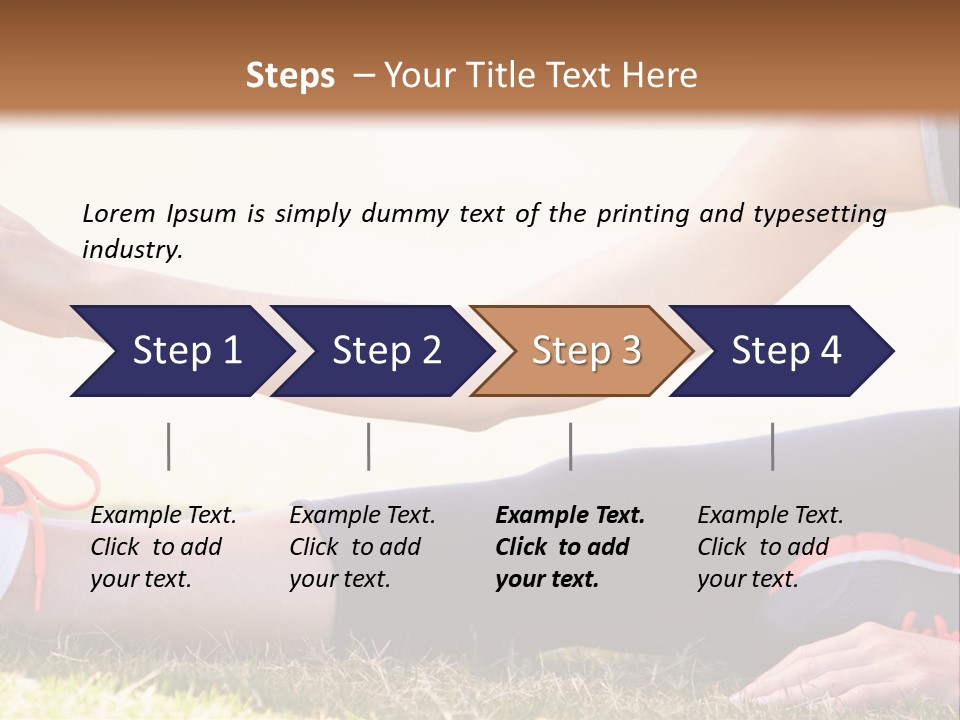 Steps – Your Title Text Here

Lorem Ipsum is simply dummy text of the printing and typesetting industry.

Step 1

Step 2

Step 3

Step 4

Example Text. Click to add your text.

Example Text. Click to add your text.

Example Text. Click to add your text.

Example Text. Click to add your text.